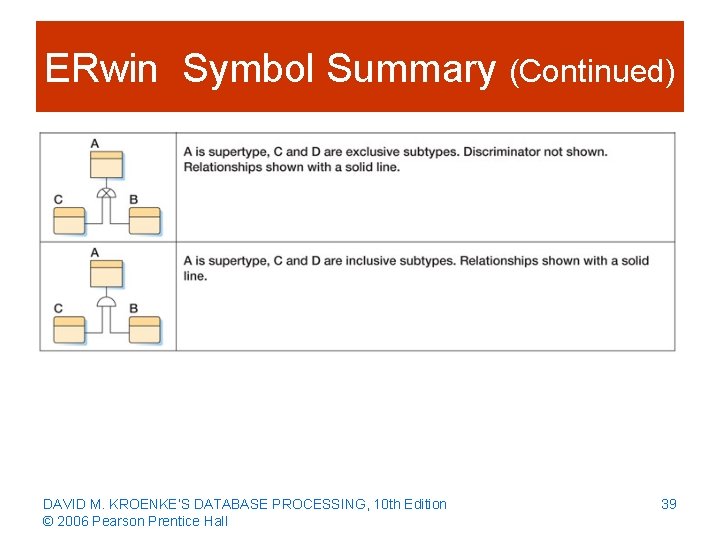 ERwin Symbol Summary (Continued)

| A C B | A is supertype, C and D are exclusive subtypes. Discriminator not shown. Relationships shown with a solid line. |
|---|---|
| A C B | A is supertype, C and D are inclusive subtypes. Relationships shown with a solid line. |

DAVID M. KROENKE'S DATABASE PROCESSING, 10th Edition
© 2006 Pearson Prentice Hall

39